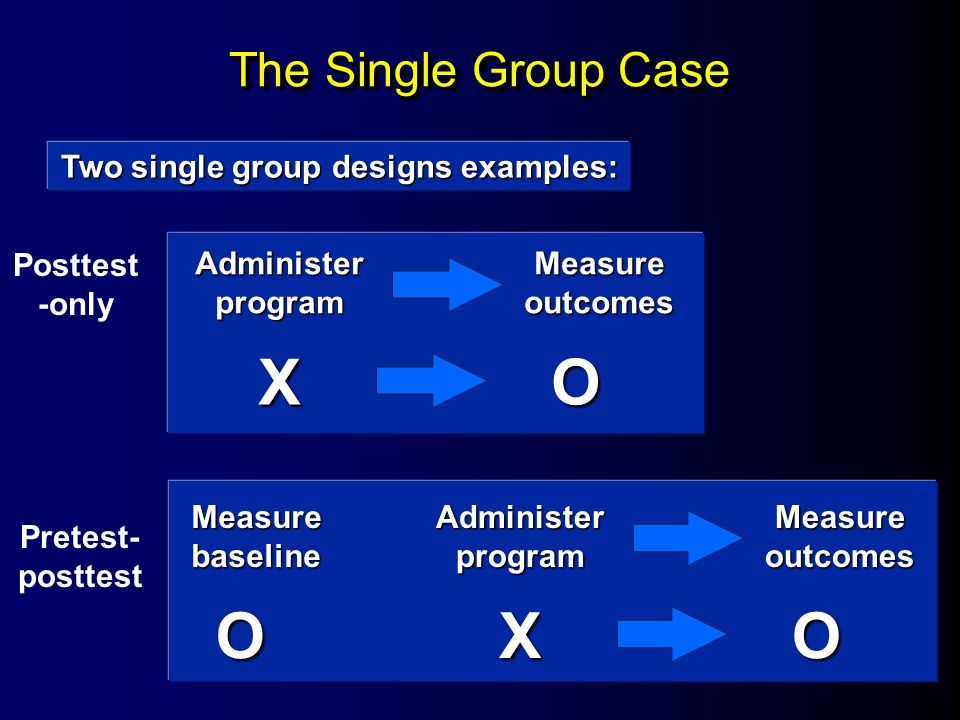 The Single Group Case

Two single group designs examples:

Posttest -only

Administer program

Measure outcomes

X

O

Pretest-posttest

Measure baseline

Administer program

Measure outcomes

O

X

O